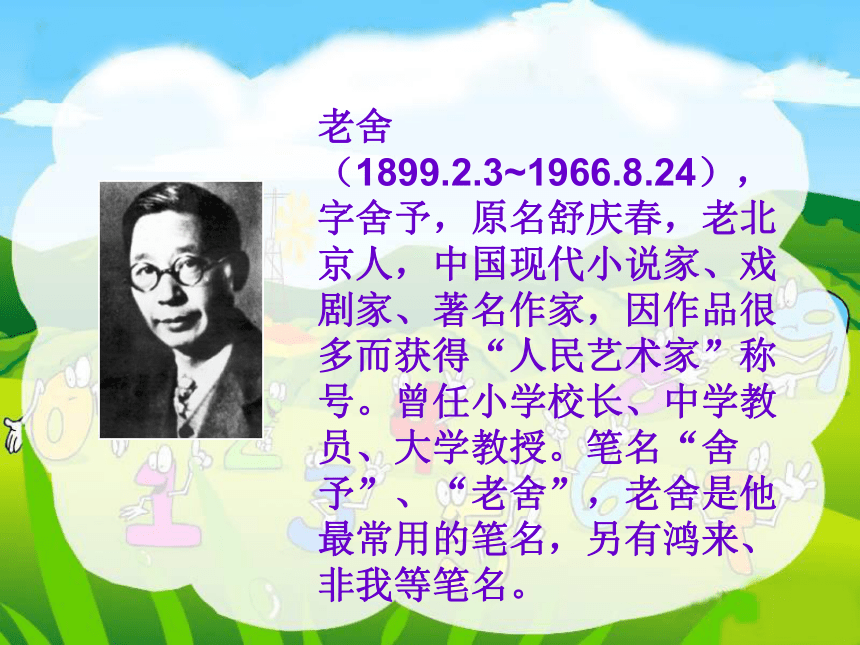 老舍（1899.2.3~1966.8.24），字舍予，原名舒庆春，老北京人，中国现代小说家、戏剧家、著名作家，因作品很多而获得“人民艺术家”称号。曾任小学校长、中学教员、大学教授。笔名“舍予”、“老舍”，老舍是他最常用的笔名，另有鸿来、非我等笔名。